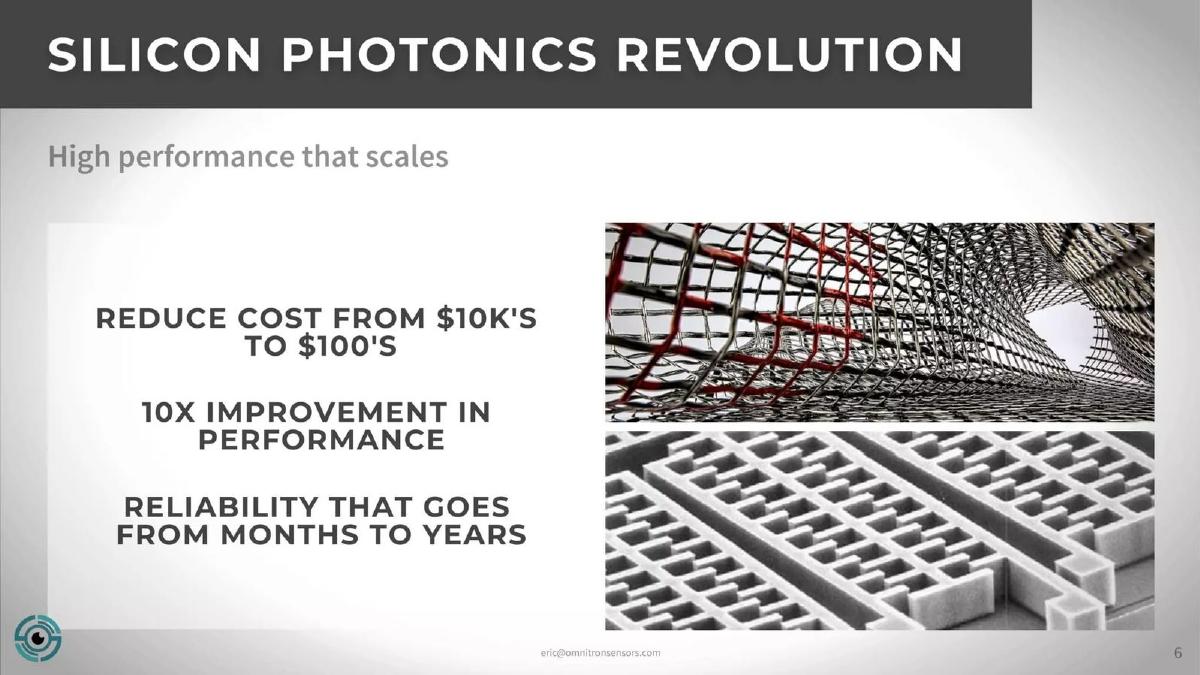 SILICON PHOTONICS REVOLUTION

High performance that scales

REDUCE COST FROM \$10K'S TO \$100'S

10X IMPROVEMENT IN PERFORMANCE

RELIABILITY THAT GOES FROM MONTHS TO YEARS

eric@omnitronsensors.com

6